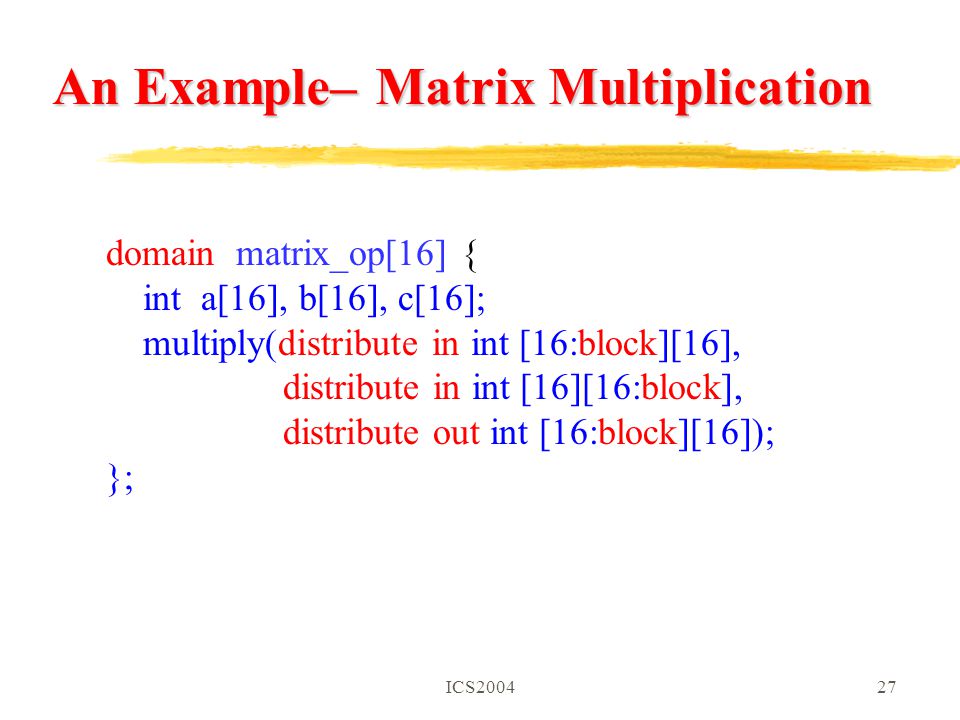 An Example– Matrix Multiplication

domain matrix_op[16] {
int a[16], b[16], c[16];
multiply(distribute in int [16:block][16],
distribute in int [16][16:block],
distribute out int [16:block][16]);
};

ICS2004

27